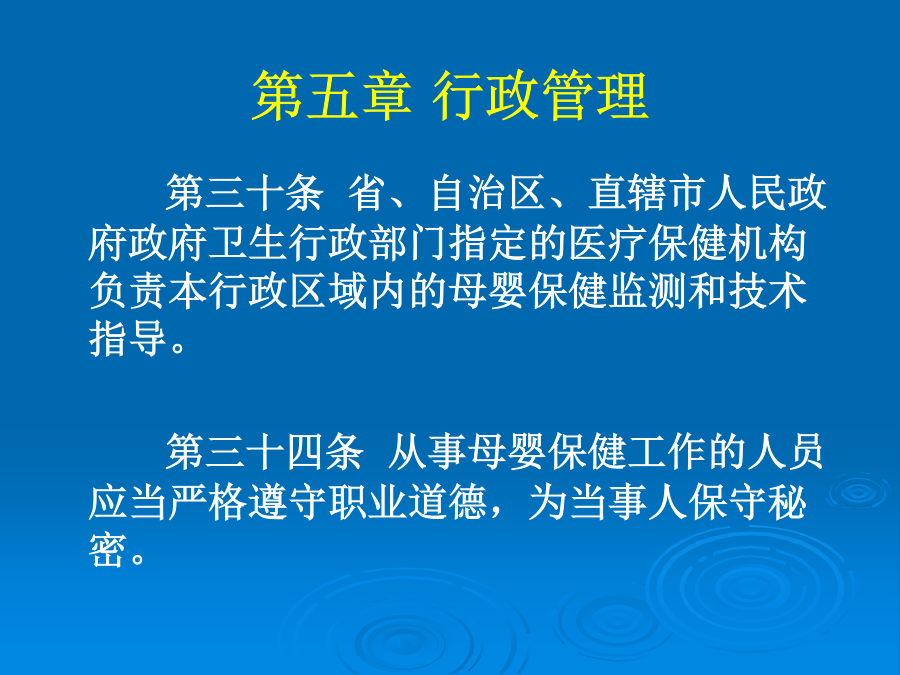 第五章 行政管理

第三十条 省、自治区、直辖市人民政府政府卫生行政部门指定的医疗保健机构负责本行政区域内的母婴保健监测和技术指导。

第三十四条 从事母婴保健工作的人员应当严格遵守职业道德，为当事人保守秘密。